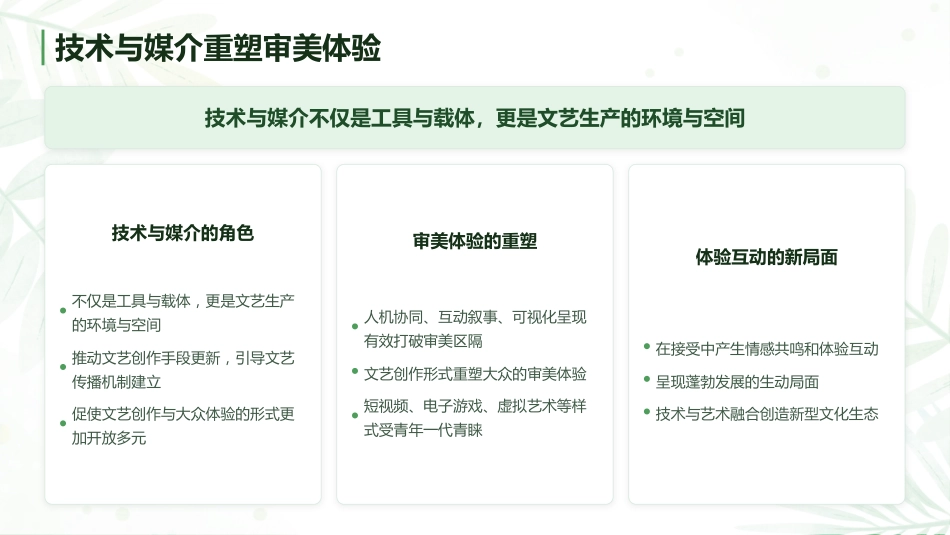 技术与媒介重塑审美体验

技术与媒介不仅是工具与载体，更是文艺生产的环境与空间

技术与媒介的角色

不仅是工具与载体，更是文艺生产的环境与空间

推动文艺创作手段更新，引导文艺传播机制建立

促使文艺创作与大众体验的形式更加开放多元

审美体验的重塑

人机协同、互动叙事、可视化呈现有效打破审美区隔

文艺创作形式重塑大众的审美体验

短视频、电子游戏、虚拟艺术等样式受青年一代青睐

体验互动的新局面

在接受中产生情感共鸣和体验互动

呈现蓬勃发展的生动局面

技术与艺术融合创造新型文化生态